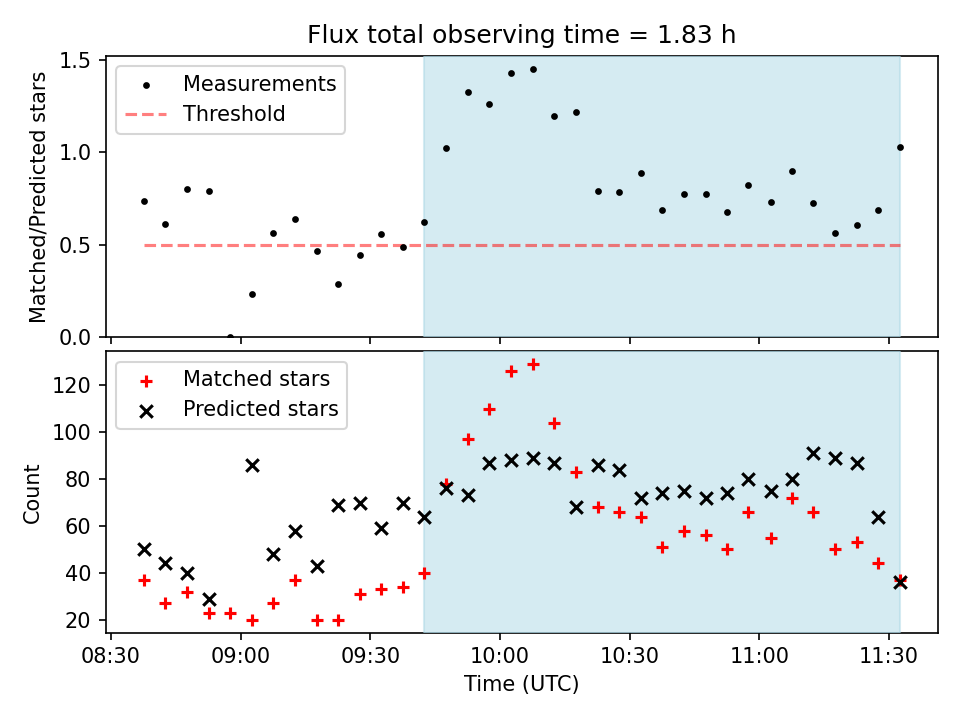 Flux total observing time = 1.83 h

Measurements
Threshold

Matched/Predicted stars

1.5
1.0
0.5
0.0

Matched stars
Predicted stars

Count

120
100
80
60
40
20

08:30 09:00 09:30 10:00 10:30 11:00 11:30

Time (UTC)